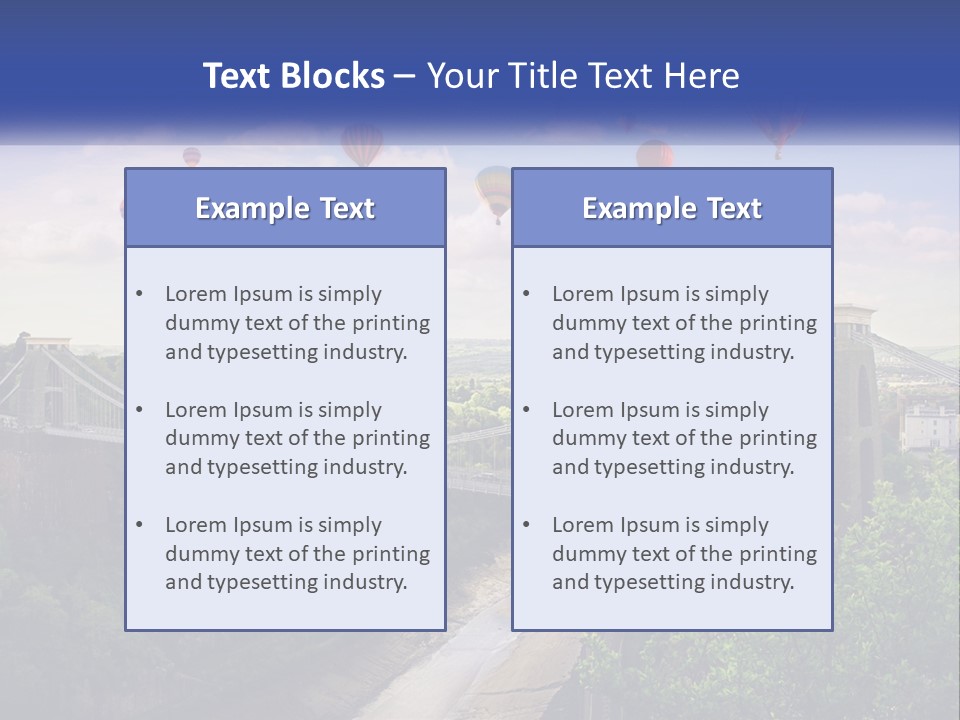 Text Blocks – Your Title Text Here

Example Text

• Lorem Ipsum is simply dummy text of the printing and typesetting industry.

• Lorem Ipsum is simply dummy text of the printing and typesetting industry.

• Lorem Ipsum is simply dummy text of the printing and typesetting industry.

Example Text

• Lorem Ipsum is simply dummy text of the printing and typesetting industry.

• Lorem Ipsum is simply dummy text of the printing and typesetting industry.

• Lorem Ipsum is simply dummy text of the printing and typesetting industry.